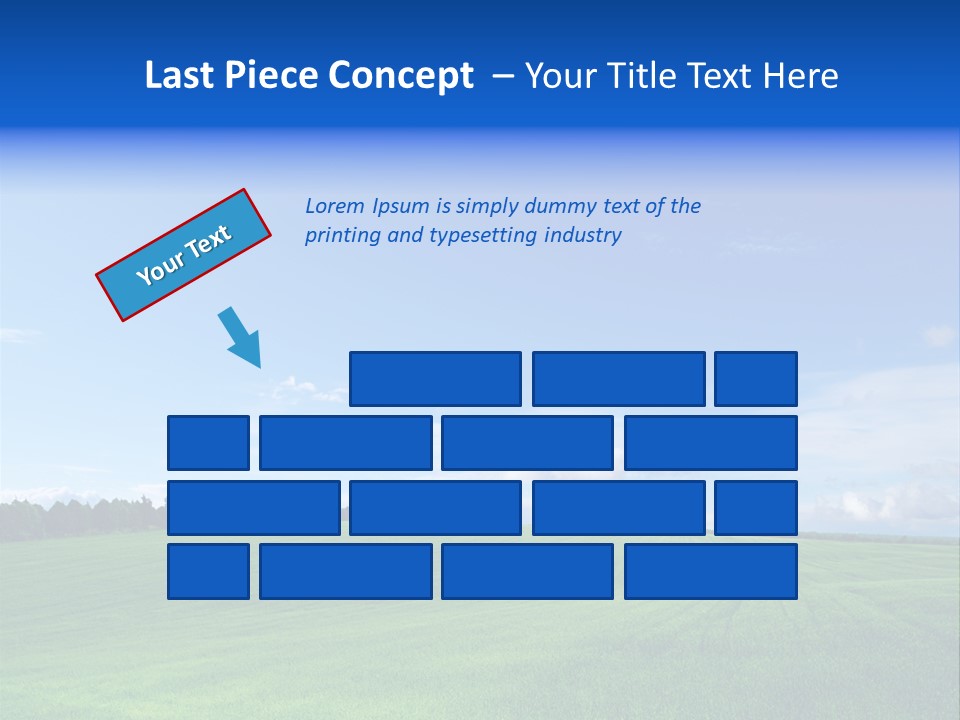 Last Piece Concept – Your Title Text Here

Your Text

Lorem Ipsum is simply dummy text of the printing and typesetting industry